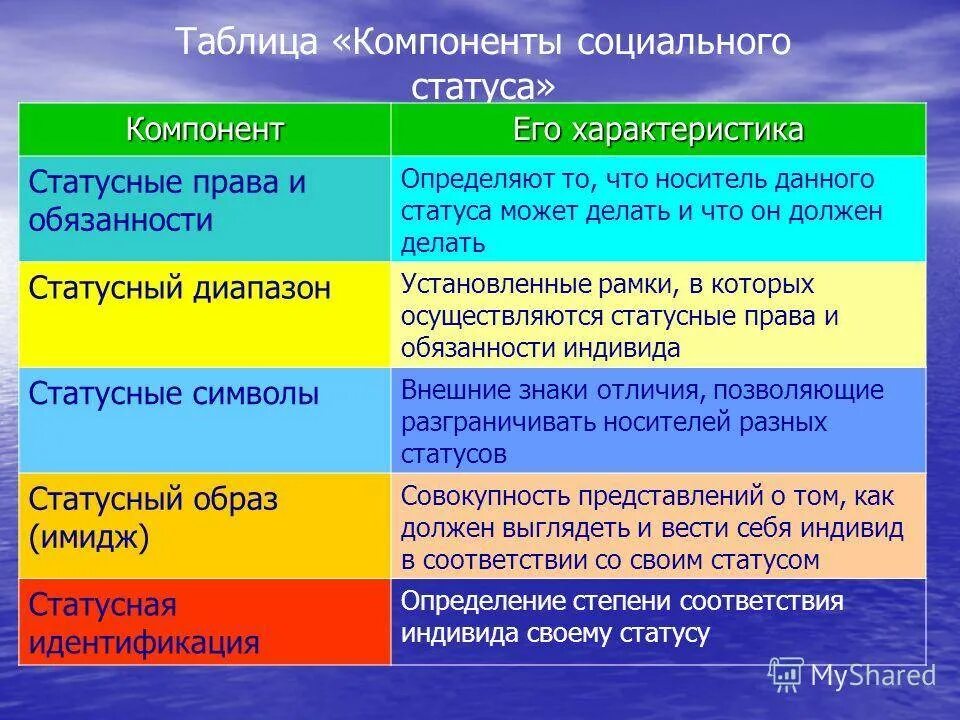 Таблица «Компоненты социального статуса»

| Компонент | Его характеристика |
|---|---|
| Статусные права и обязанности | Определяют то, что носитель данного статуса может делать и что он должен делать |
| Статусный диапазон | Установленные рамки, в которых осуществляются статусные права и обязанности индивида |
| Статусные символы | Внешние знаки отличия, позволяющие разграничивать носителей разных статусов |
| Статусный образ (имидж) | Совокупность представлений о том, как должен выглядеть и вести себя индивид в соответствии со своим статусом |
| Статусная идентификация | Определение степени соответствия индивида своему статусу |

MyShared